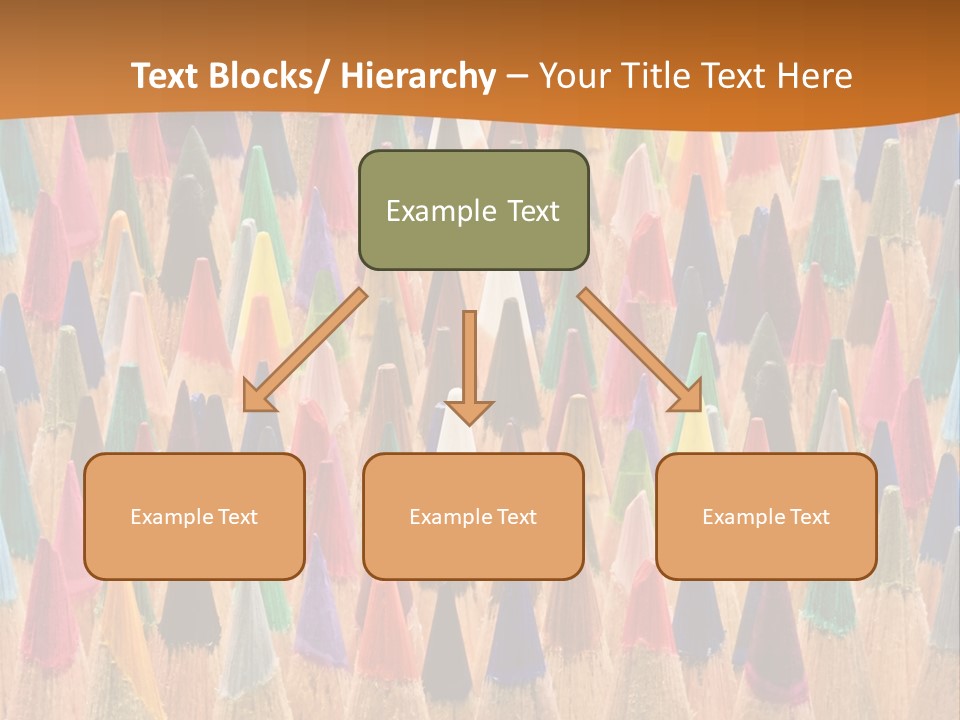 Text Blocks/ Hierarchy – Your Title Text Here

Example Text

Example Text

Example Text

Example Text